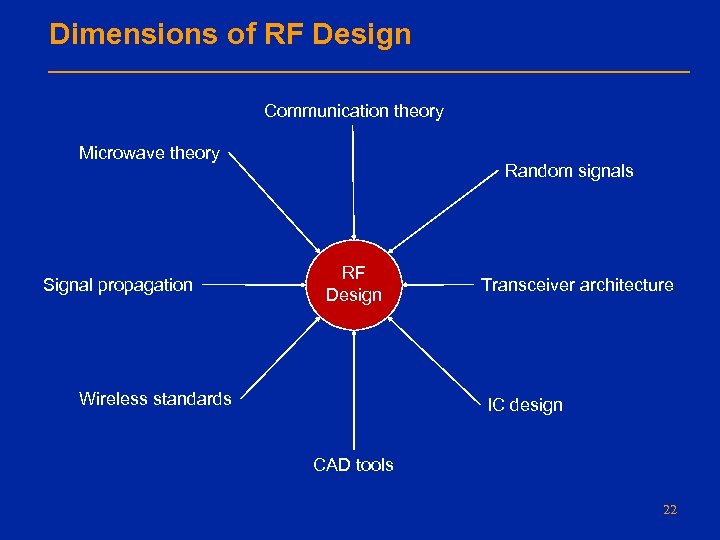 Dimensions of RF Design

Communication theory

Microwave theory

Random signals

Signal propagation

RF Design

Transceiver architecture

Wireless standards

IC design

CAD tools

22